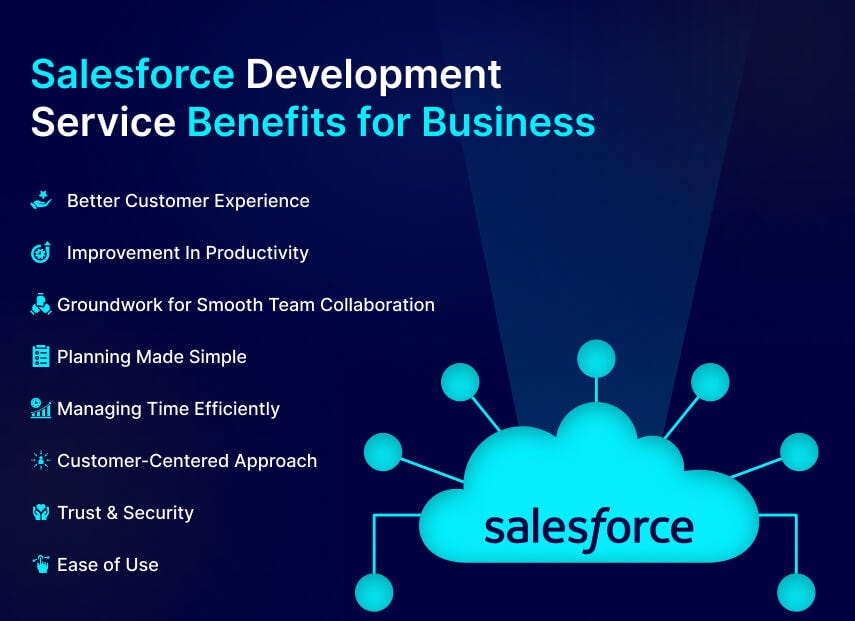 Salesforce Development Service Benefits for Business

Better Customer Experience

Improvement In Productivity

Groundwork for Smooth Team Collaboration

Planning Made Simple

Managing Time Efficiently

Customer-Centered Approach

Trust & Security

Ease of Use

salesforce